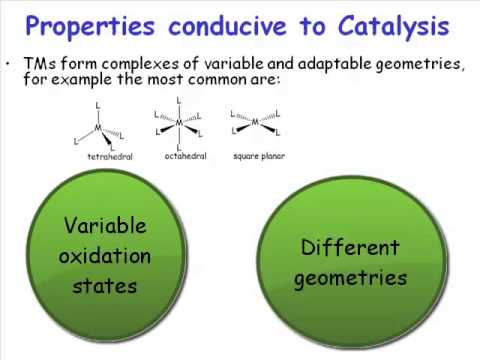 Properties conducive to Catalysis

• TMs form complexes of variable and adaptable geometries, for example the most common are:

L
M
L L
L
tetrahedral

L
L L
M
L L
L
octahedral

L L
M
L L
square planar

Variable oxidation states

Different geometries